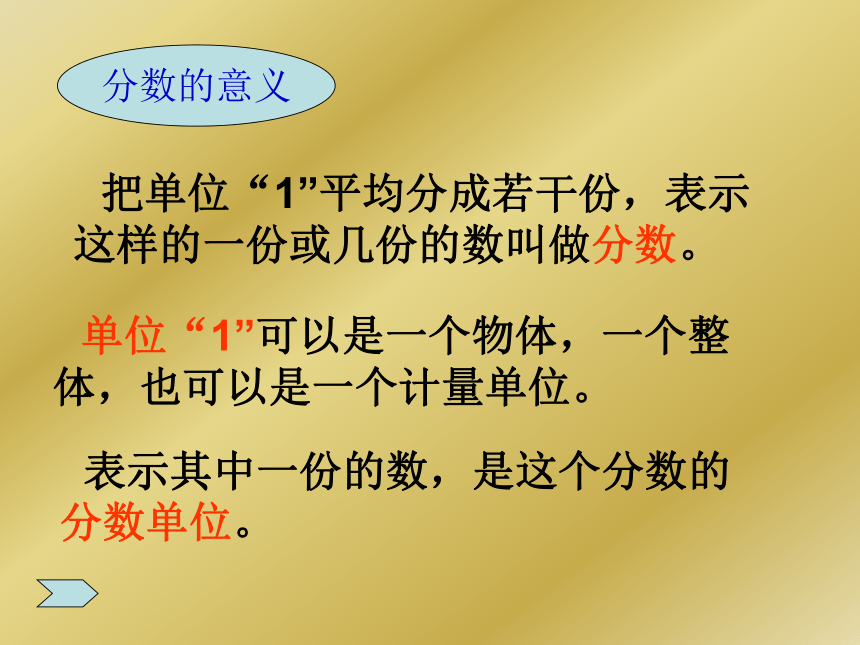 分数的意义

把单位“1”平均分成若干份，表示这样的一份或几份的数叫做分数。

单位“1”可以是一个物体，一个整体，也可以是一个计量单位。

表示其中一份的数，是这个分数的分数单位。